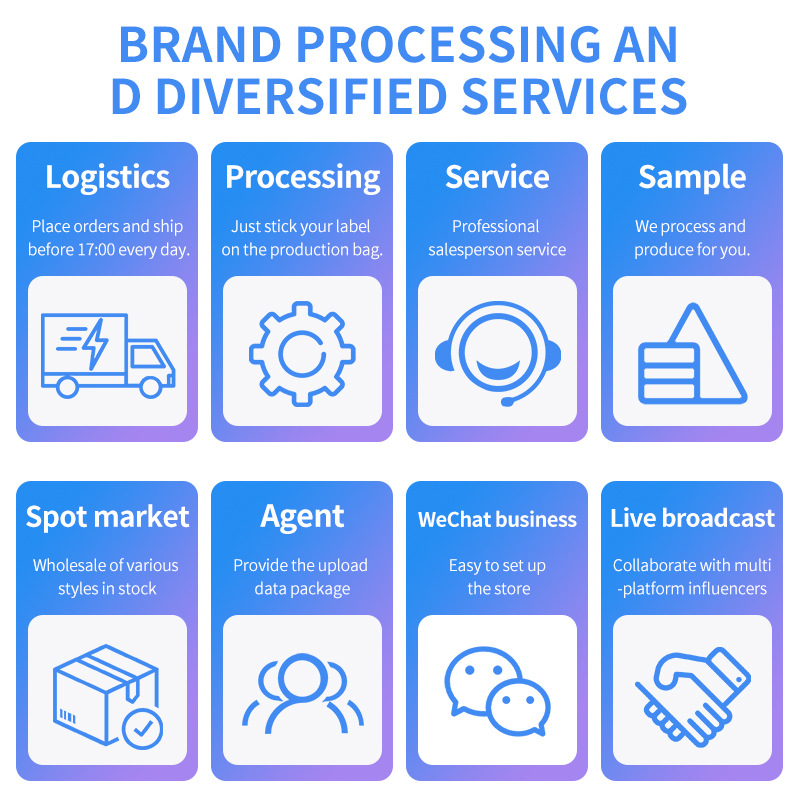 BRAND PROCESSING AN D DIVERSIFIED SERVICES

Logistics
Place orders and ship before 17:00 every day.

Processing
Just stick your label on the production bag.

Service
Professional salesperson service

Sample
We process and produce for you.

Spot market
Wholesale of various styles in stock

Agent
Provide the upload data package

WeChat business
Easy to set up the store

Live broadcast
Collaborate with multi -platform influencers